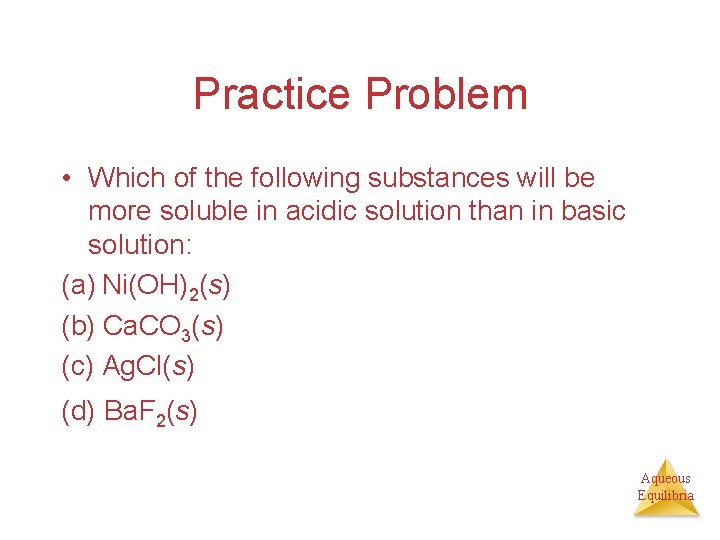 Practice Problem

• Which of the following substances will be more soluble in acidic solution than in basic solution:

(a) $Ni(OH)_2(s)$

(b) $CaCO_3(s)$

(c) $AgCl(s)$

(d) $BaF_2(s)$

Aqueous Equilibria